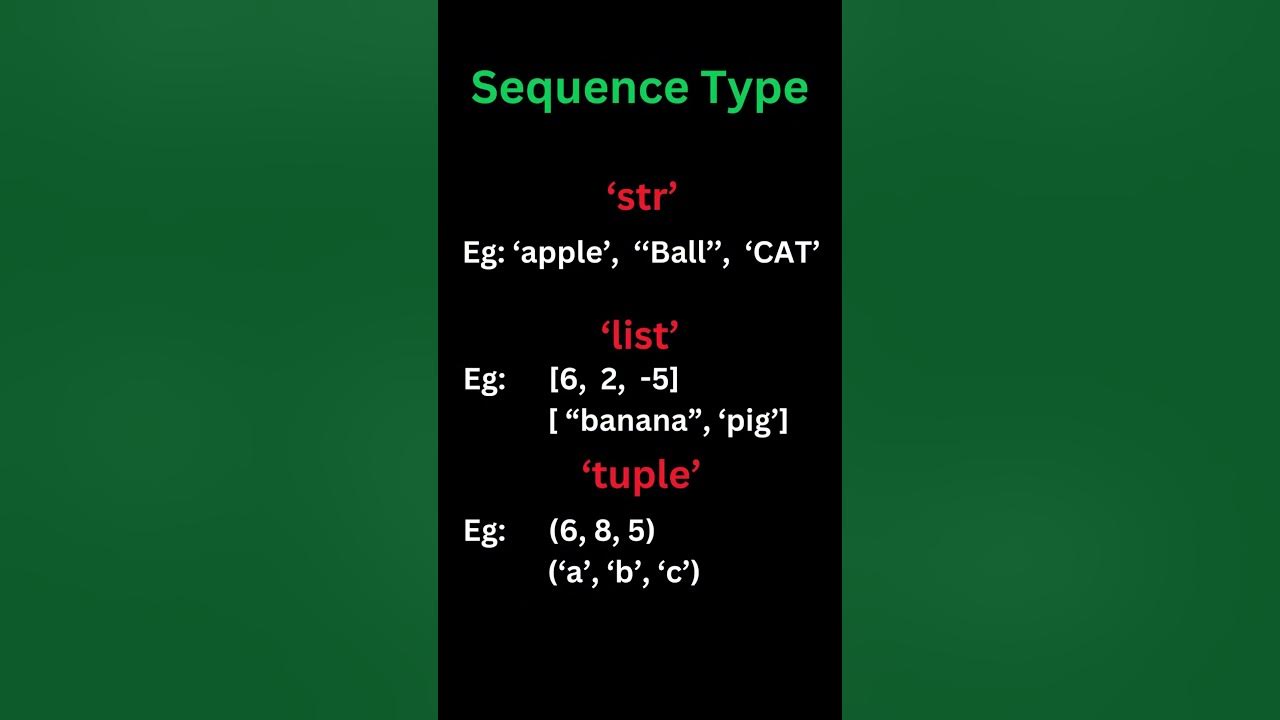 Sequence Type

‘str’

Eg: ‘apple’, ‘‘Ball’’, ‘CAT’

‘list’

Eg: [6, 2, -5]
[ “banana”, ‘pig’]

‘tuple’

Eg: (6, 8, 5)
(‘a’, ‘b’, ‘c’)